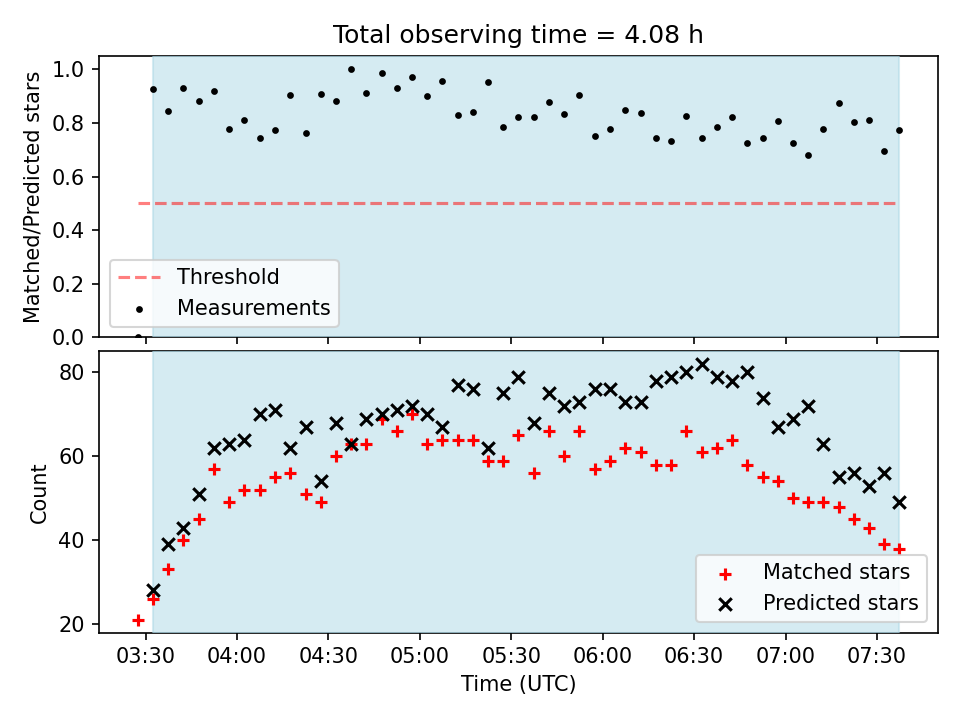 Total observing time = 4.08 h

Matched/Predicted stars

1.0
0.8
0.6
0.4
0.2
0.0

Threshold
Measurements

Count

80
60
40
20

Matched stars
Predicted stars

03:30 04:00 04:30 05:00 05:30 06:00 06:30 07:00 07:30

Time (UTC)